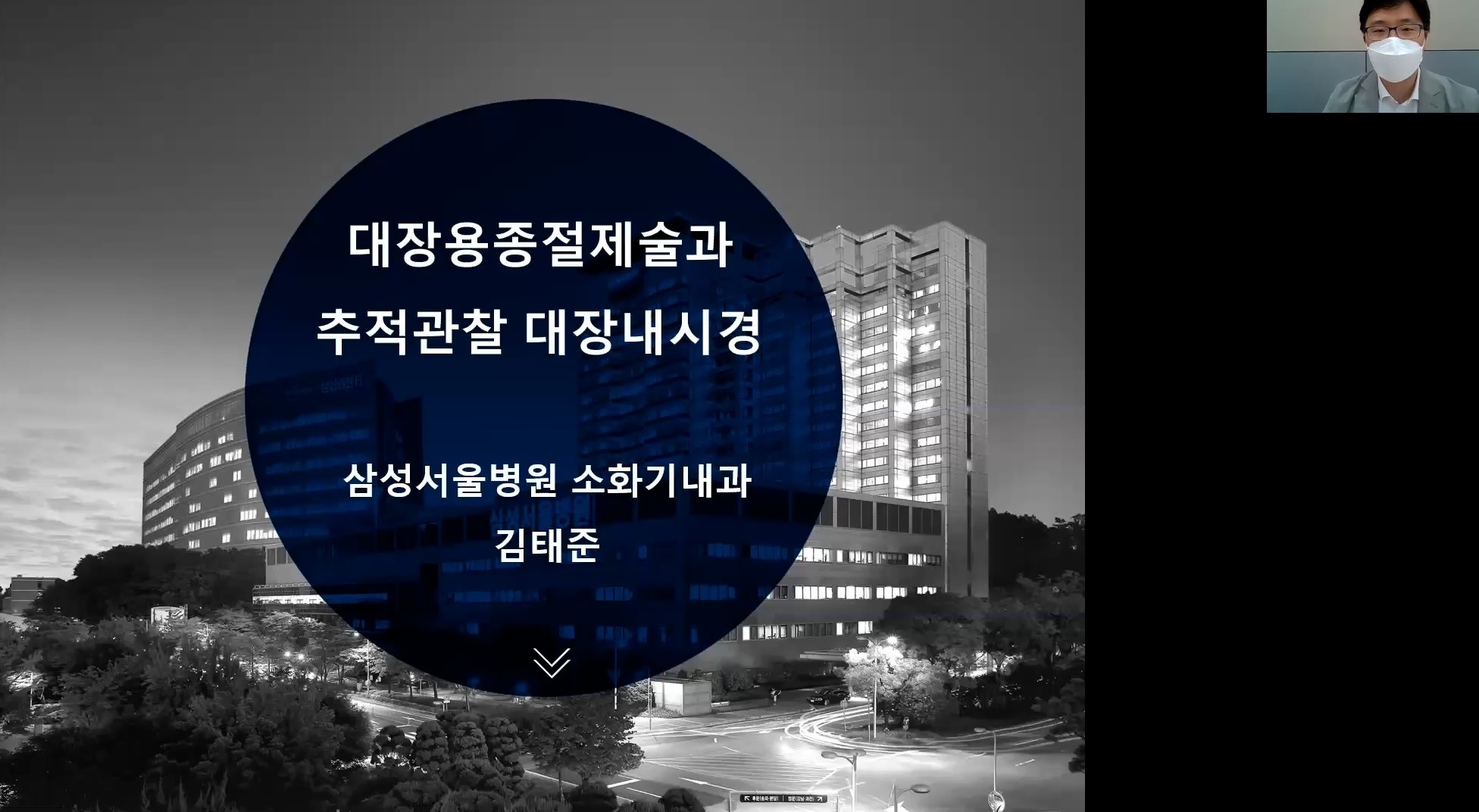 대장용종절제술과
추적관찰 대장내시경

삼성서울병원 소화기내과
김태준